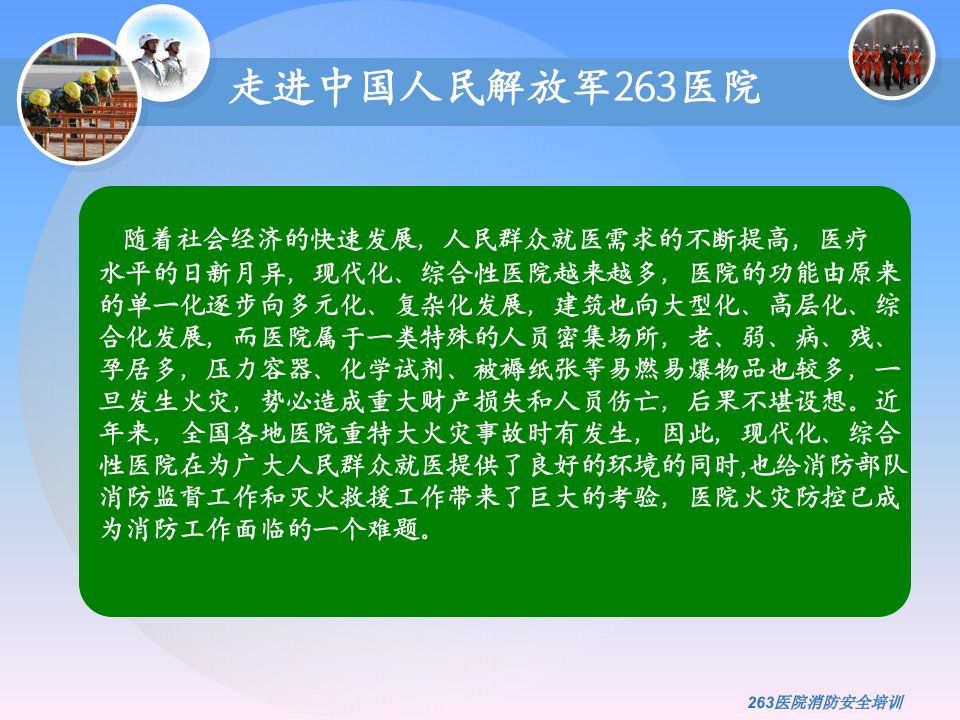 走进中国人民解放军263医院

随着社会经济的快速发展，人民群众就医需求的不断提高，医疗水平的日新月异，现代化、综合性医院越来越多，医院的功能由原来的单一化逐步向多元化、复杂化发展，建筑也向大型化、高层化、综合化发展，而医院属于一类特殊的人员密集场所，老、弱、病、残、孕居多，压力容器、化学试剂、被褥纸张等易燃易爆物品也较多，一旦发生火灾，势必造成重大财产损失和人员伤亡，后果不堪设想。近年来，全国各地医院重特大火灾事故时有发生，因此，现代化、综合性医院在为广大人民群众就医提供了良好的环境的同时,也给消防部队消防监督工作和灭火救援工作带来了巨大的考验，医院火灾防控已成为消防工作面临的一个难题。

263医院消防安全培训